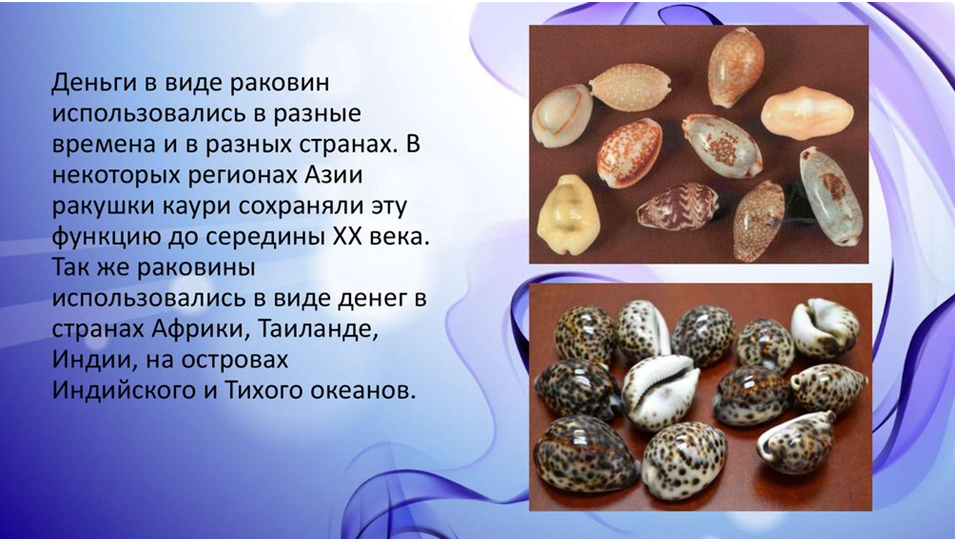 Деньги в виде раковин использовались в разные времена и в разных странах. В некоторых регионах Азии ракушки каури сохраняли эту функцию до середины XX века. Так же раковины использовались в виде денег в странах Африки, Таиланде, Индии, на островах Индийского и Тихого океанов.